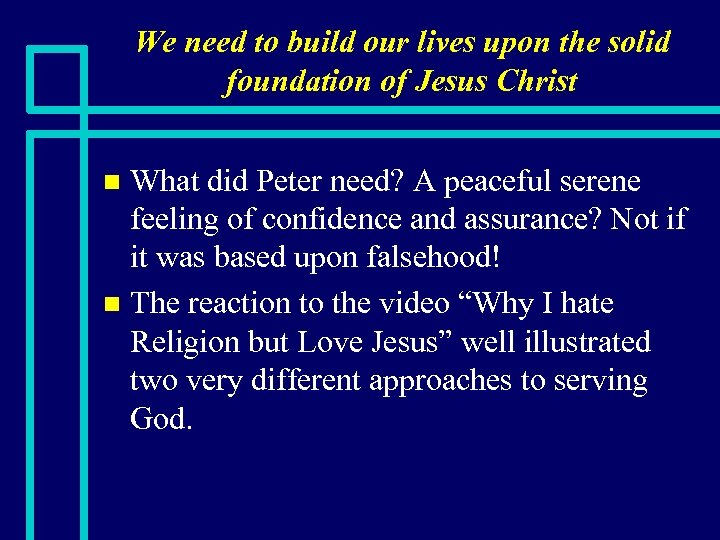 We need to build our lives upon the solid foundation of Jesus Christ

- What did Peter need? A peaceful serene feeling of confidence and assurance? Not if it was based upon falsehood!
- The reaction to the video “Why I hate Religion but Love Jesus” well illustrated two very different approaches to serving God.